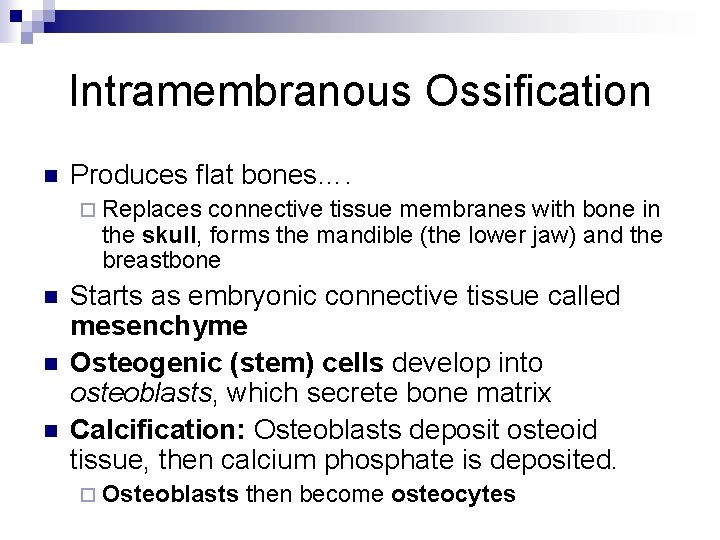 Intramembranous Ossification

Produces flat bones….

Replaces connective tissue membranes with bone in the skull, forms the mandible (the lower jaw) and the breastbone

Starts as embryonic connective tissue called mesenchyme

Osteogenic (stem) cells develop into osteoblasts, which secrete bone matrix

Calcification: Osteoblasts deposit osteoid tissue, then calcium phosphate is deposited.

Osteoblasts then become osteocytes